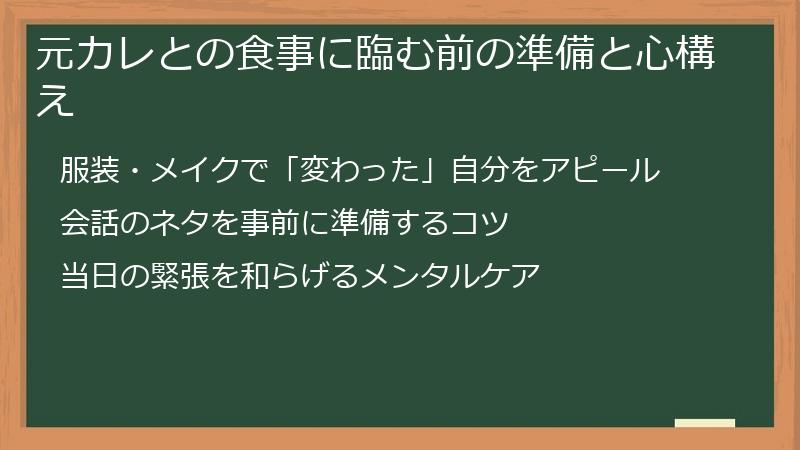 元カレとの食事に臨む前の準備と心構え

服装・メイクで「変わった」自分をアピール

会話のネタを事前に準備するコツ

当日の緊張を和らげるメンタルケア